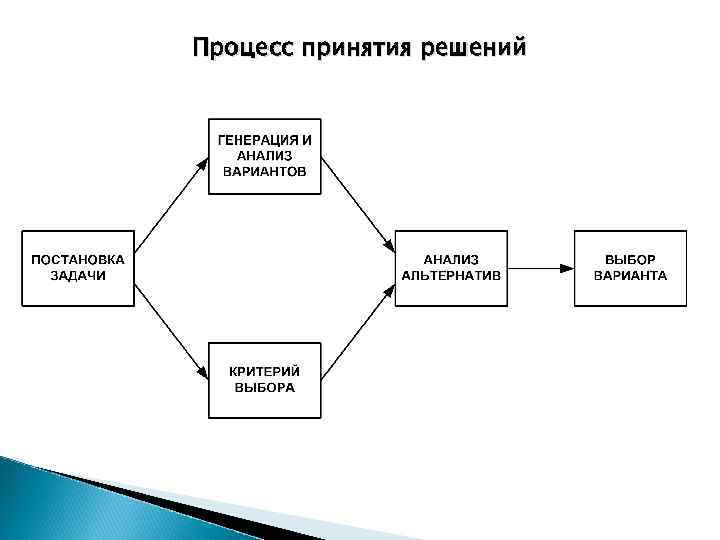 Процесс принятия решений

ПОСТАНОВКА ЗАДАЧИ

ГЕНЕРАЦИЯ И АНАЛИЗ ВАРИАНТОВ

КРИТЕРИЙ ВЫБОРА

АНАЛИЗ АЛЬТЕРНАТИВ

ВЫБОР ВАРИАНТА